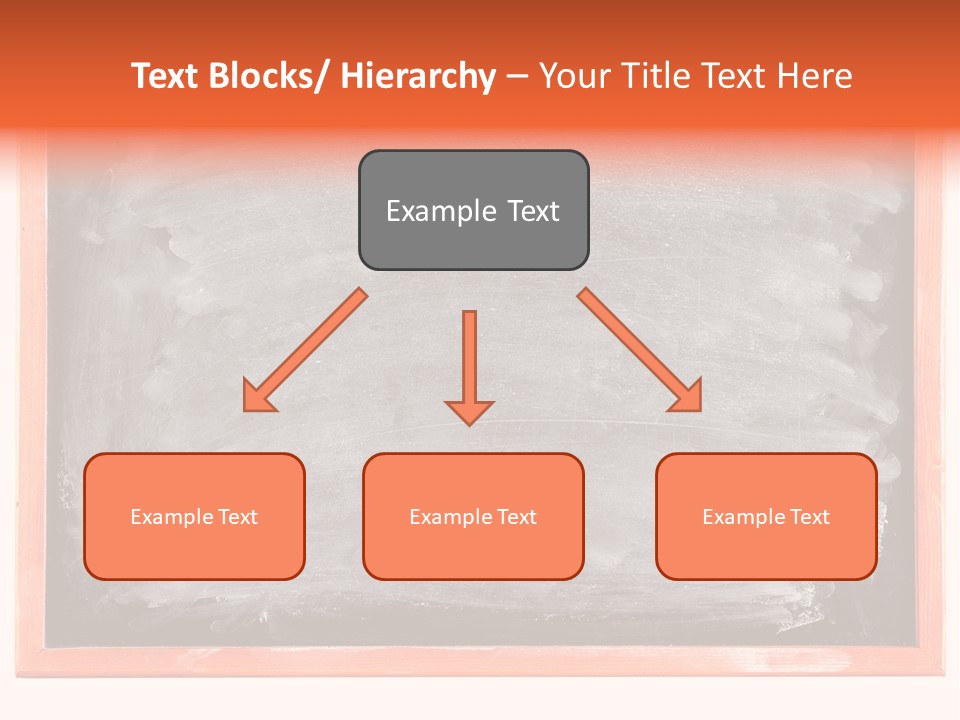 Text Blocks/ Hierarchy – Your Title Text Here

Example Text

Example Text

Example Text

Example Text